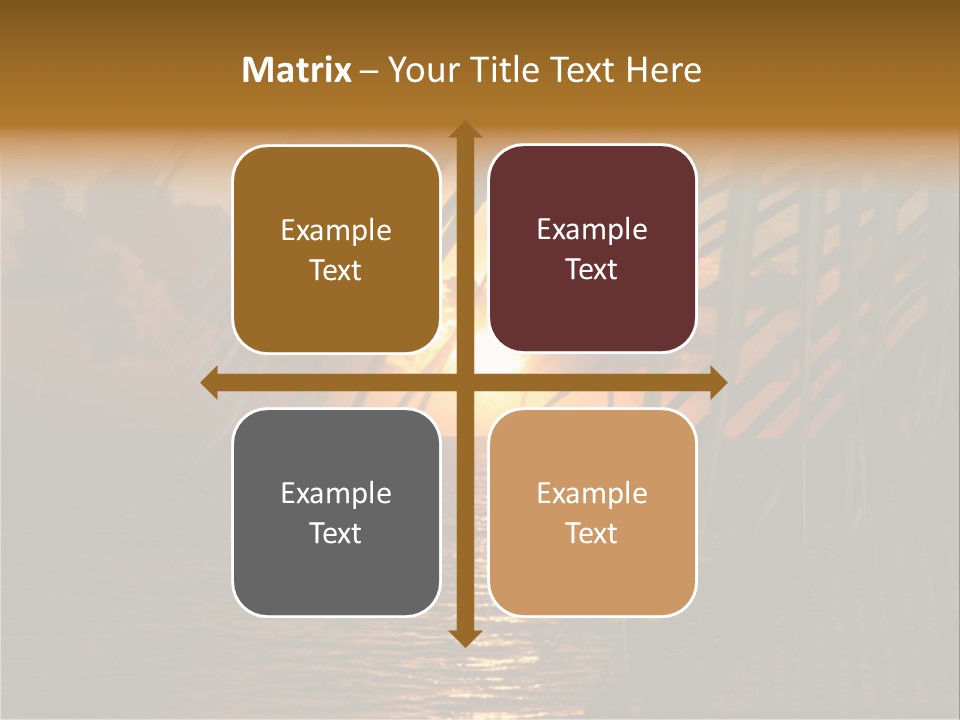 Matrix – Your Title Text Here

Example Text

Example Text

Example Text

Example Text